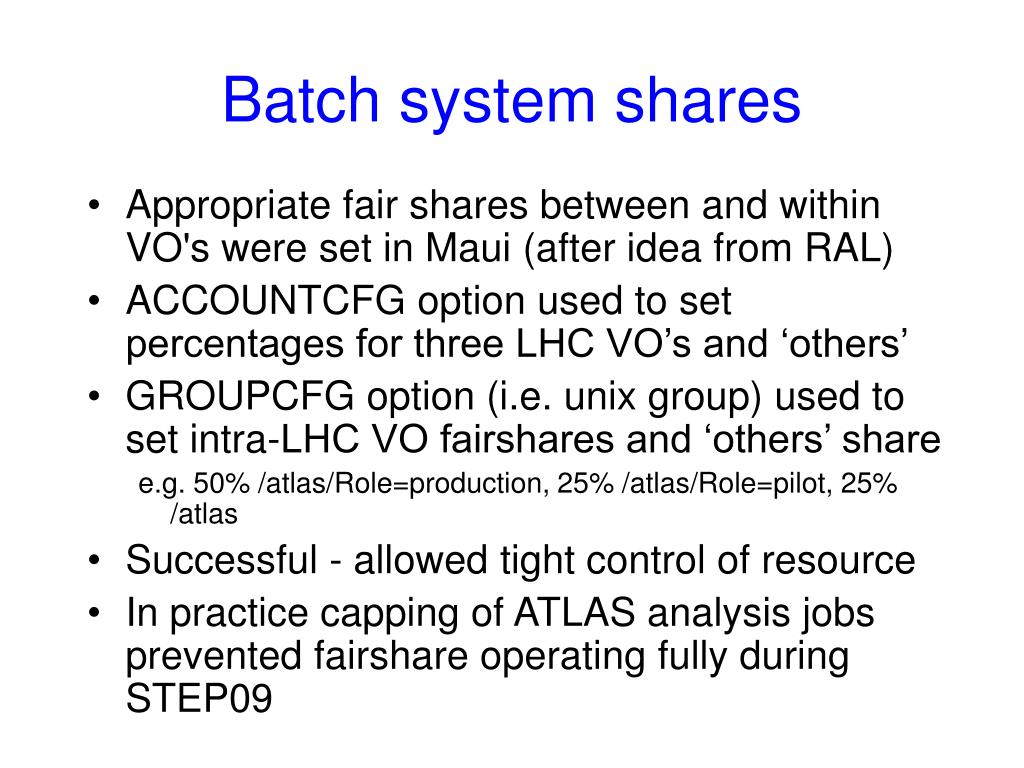 Batch system shares

• Appropriate fair shares between and within VO's were set in Maui (after idea from RAL)
• ACCOUNTCFG option used to set percentages for three LHC VO’s and ‘others’
• GROUPCFG option (i.e. unix group) used to set intra-LHC VO fairshares and ‘others’ share
e.g. 50% /atlas/Role=production, 25% /atlas/Role=pilot, 25% /atlas
• Successful - allowed tight control of resource
• In practice capping of ATLAS analysis jobs prevented fairshare operating fully during STEP09